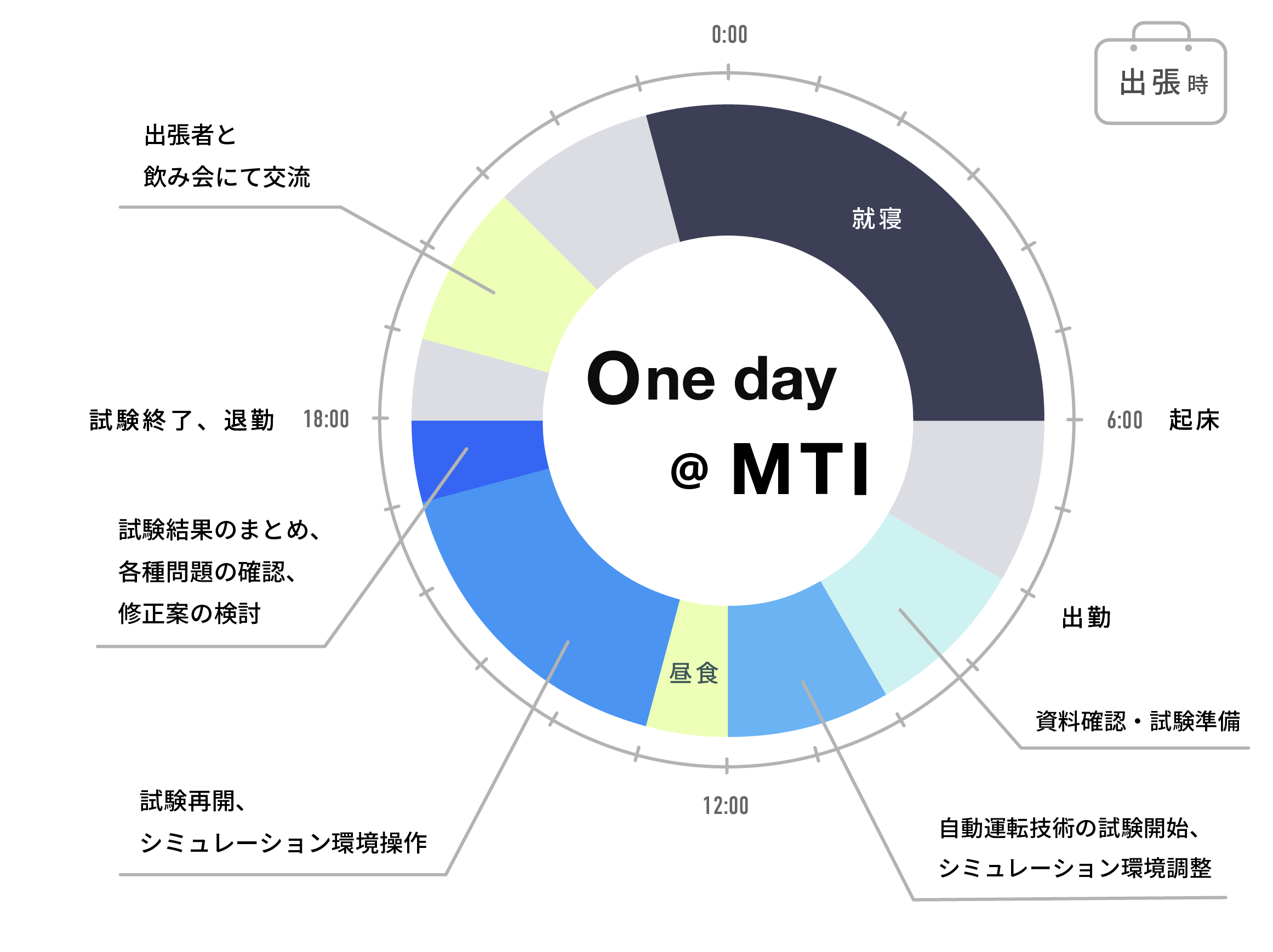 0:00

出張時

出張者と
飲み会にて交流

就寝

One day
@ MTI

試験終了、退勤

18:00

6:00

起床

試験結果のまとめ、
各種問題の確認、
修正案の検討

出勤

昼食

資料確認・試験準備

試験再開、
シミュレーション環境操作

12:00

自動運転技術の試験開始、
シミュレーション環境調整